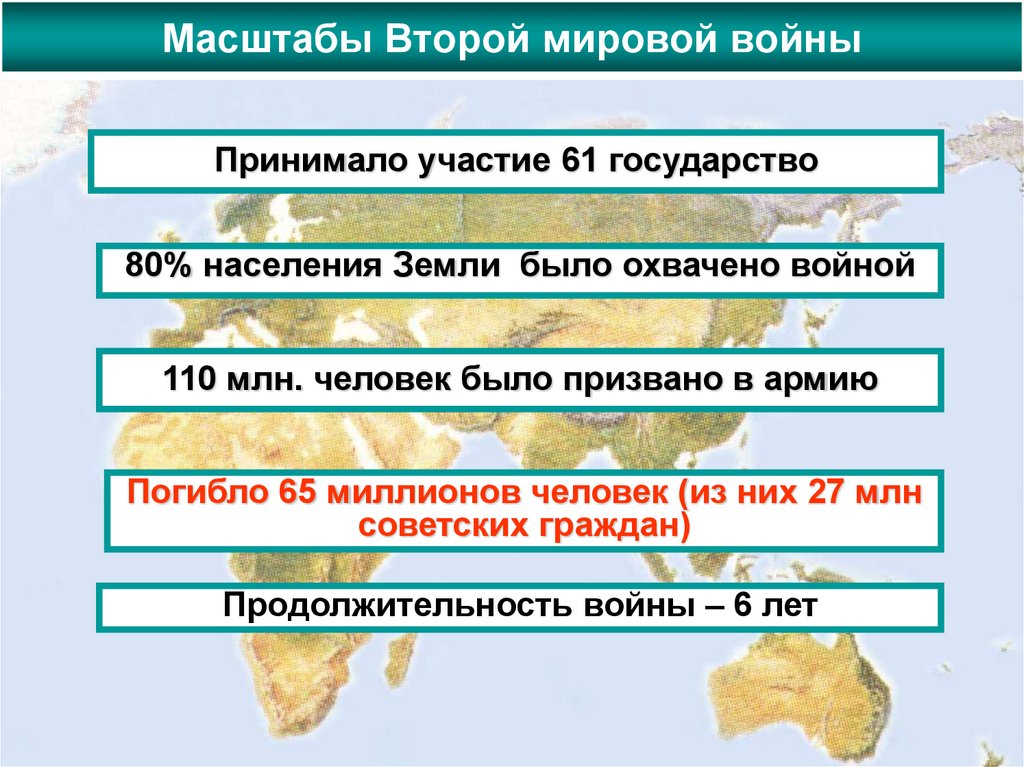 Масштабы Второй мировой войны

Принимало участие 61 государство

80% населения Земли было охвачено войной

110 млн. человек было призвано в армию

Погибло 65 миллионов человек (из них 27 млн советских граждан)

Продолжительность войны – 6 лет